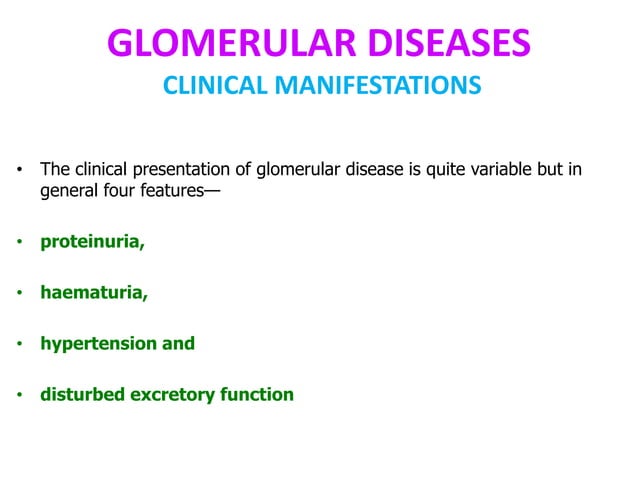 GLOMERULAR DISEASES
CLINICAL MANIFESTATIONS

• The clinical presentation of glomerular disease is quite variable but in general four features—

• proteinuria,

• haematuria,

• hypertension and

• disturbed excretory function